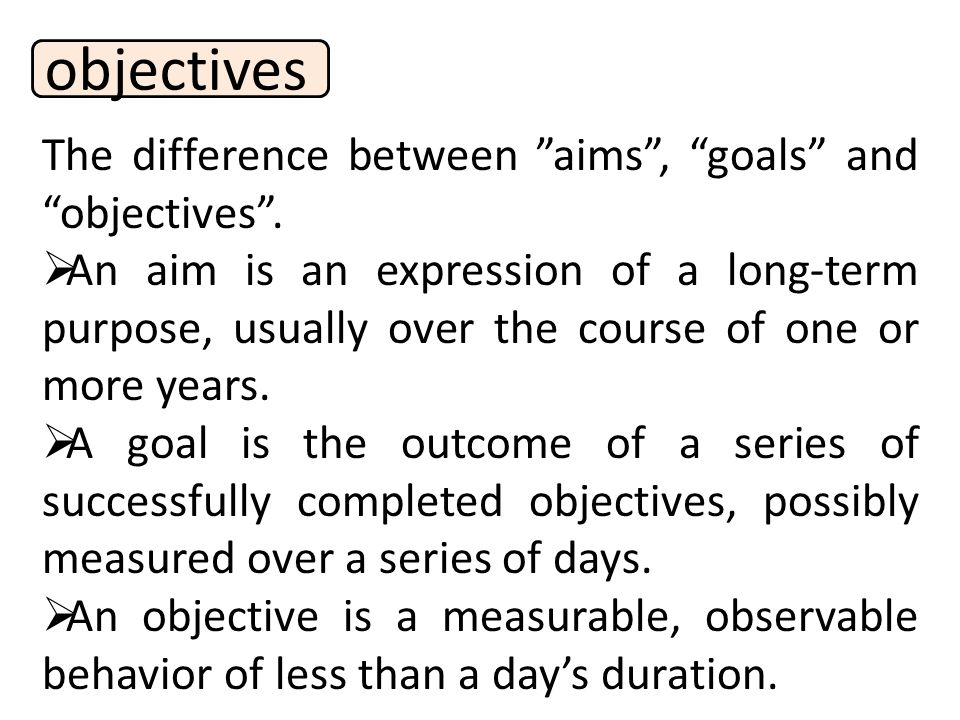 objectives

The difference between ”aims”, “goals” and “objectives”.

➢An aim is an expression of a long-term purpose, usually over the course of one or more years.

➢A goal is the outcome of a series of successfully completed objectives, possibly measured over a series of days.

➢An objective is a measurable, observable behavior of less than a day’s duration.